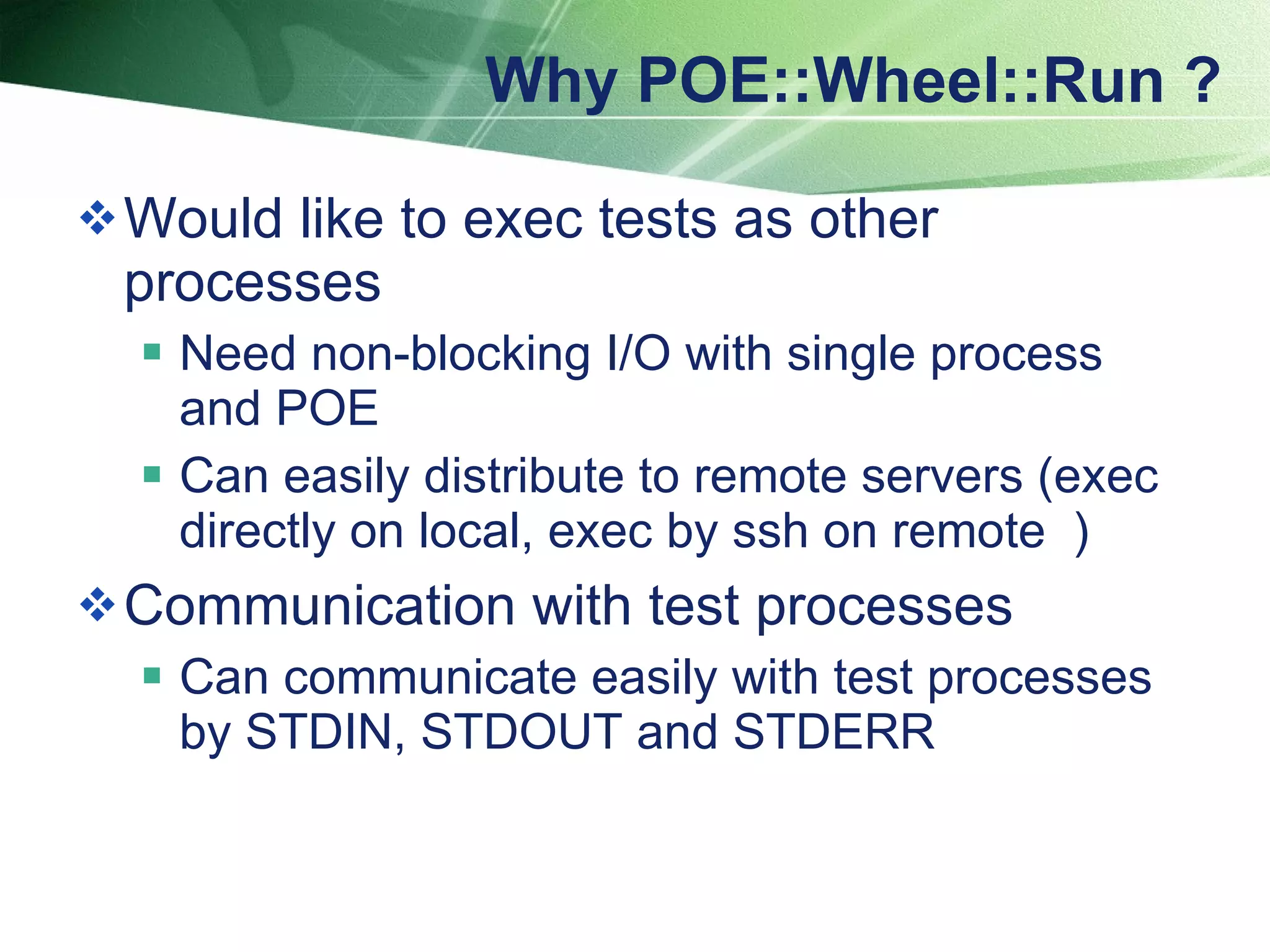 Why POE::Wheel::Run ?

❖ Would like to exec tests as other processes

▪ Need non-blocking I/O with single process and POE

▪ Can easily distribute to remote servers (exec directly on local, exec by ssh on remote )

❖ Communication with test processes

▪ Can communicate easily with test processes by STDIN, STDOUT and STDERR